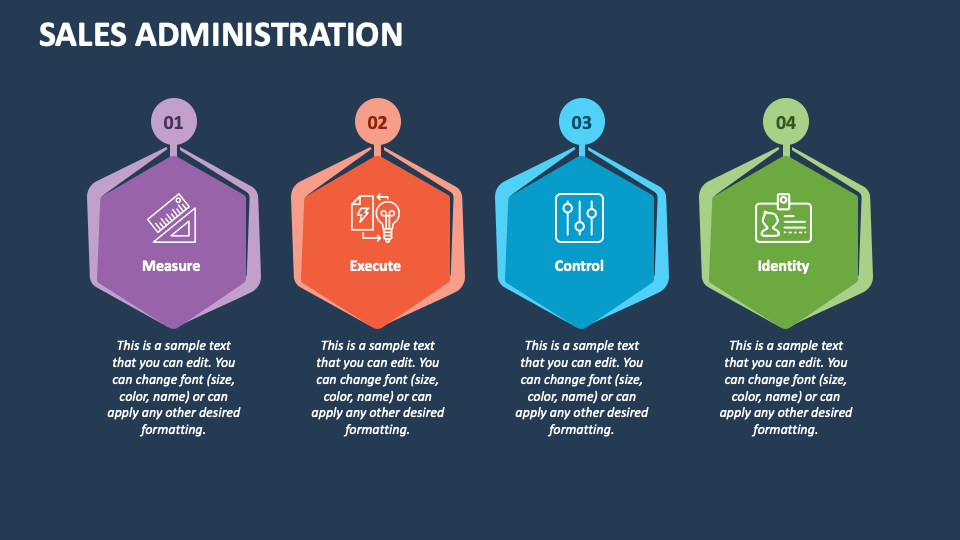 SALES ADMINISTRATION

01

Measure

This is a sample text that you can edit. You can change font (size, color, name) or can apply any other desired formatting.

02

Execute

This is a sample text that you can edit. You can change font (size, color, name) or can apply any other desired formatting.

03

Control

This is a sample text that you can edit. You can change font (size, color, name) or can apply any other desired formatting.

04

Identity

This is a sample text that you can edit. You can change font (size, color, name) or can apply any other desired formatting.